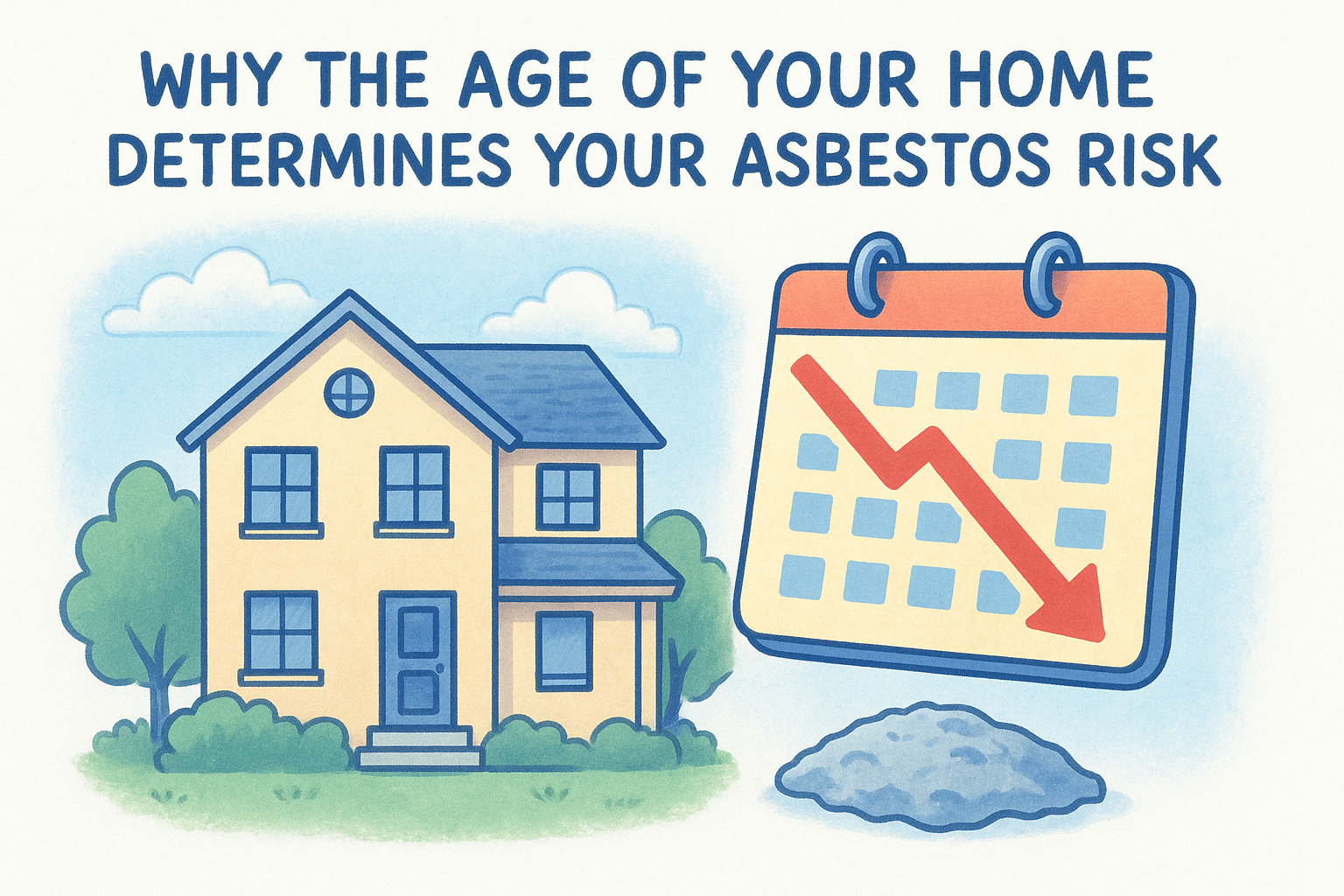 WHY THE AGE OF YOUR HOME DETERMINES YOUR ASBESTOS RISK